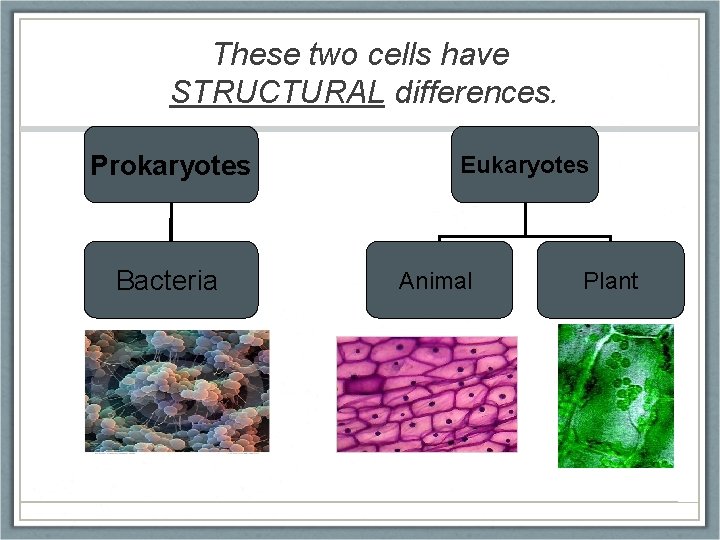 These two cells have STRUCTURAL differences.

Prokaryotes

Bacteria

Eukaryotes

Animal

Plant